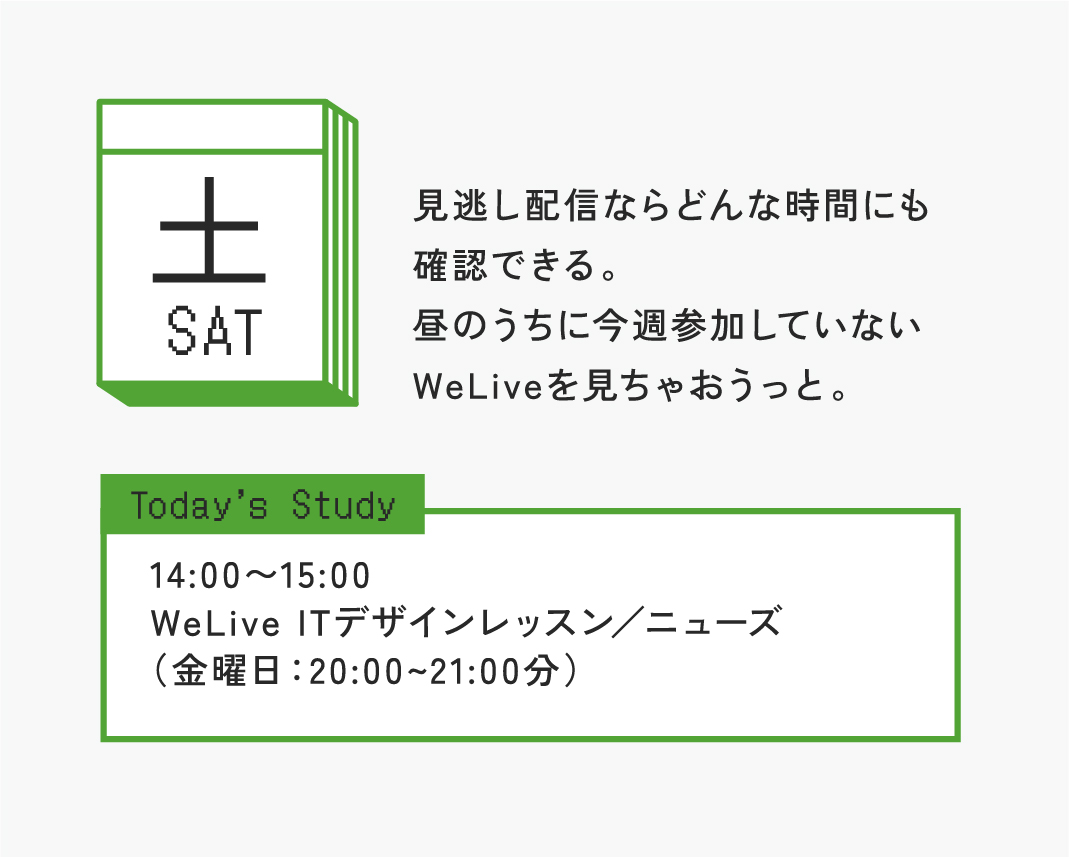 土
SAT

見逃し配信ならどんな時間にも確認できる。
昼のうちに今週参加していないWeLiveを見ちゃおうっと。

Today's Study

14:00〜15:00
WeLive ITデザインレッスン／ニューズ
（金曜日：20:00~21:00分）